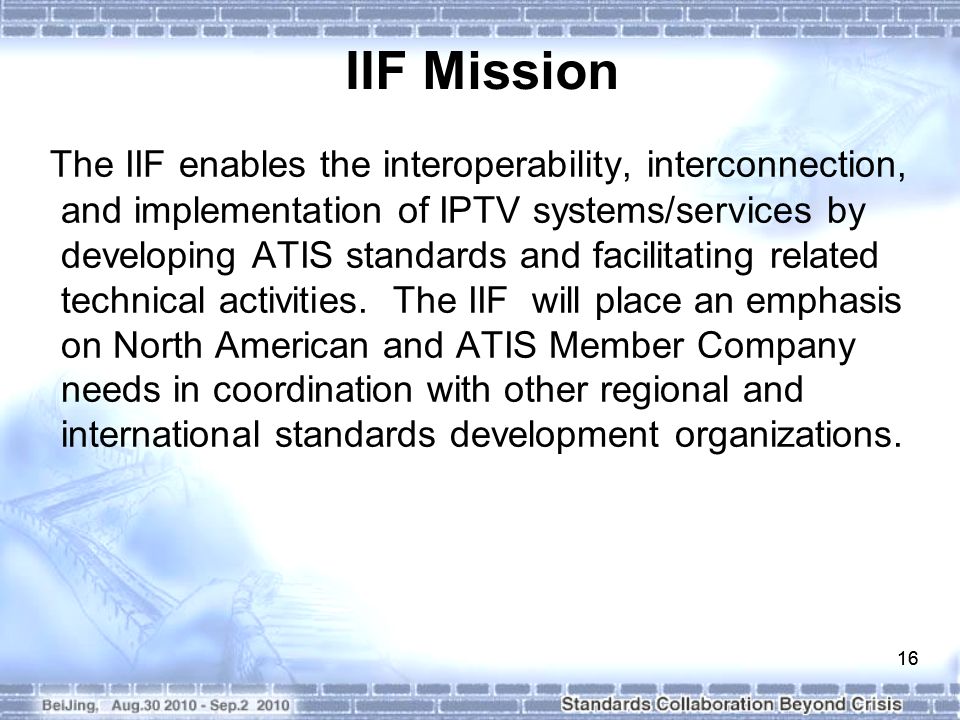 IIF Mission

The IIF enables the interoperability, interconnection, and implementation of IPTV systems/services by developing ATIS standards and facilitating related technical activities. The IIF will place an emphasis on North American and ATIS Member Company needs in coordination with other regional and international standards development organizations.

16

BeiJing, Aug.30 2010 - Sep.2 2010

Standards Collaboration Beyond Crisis